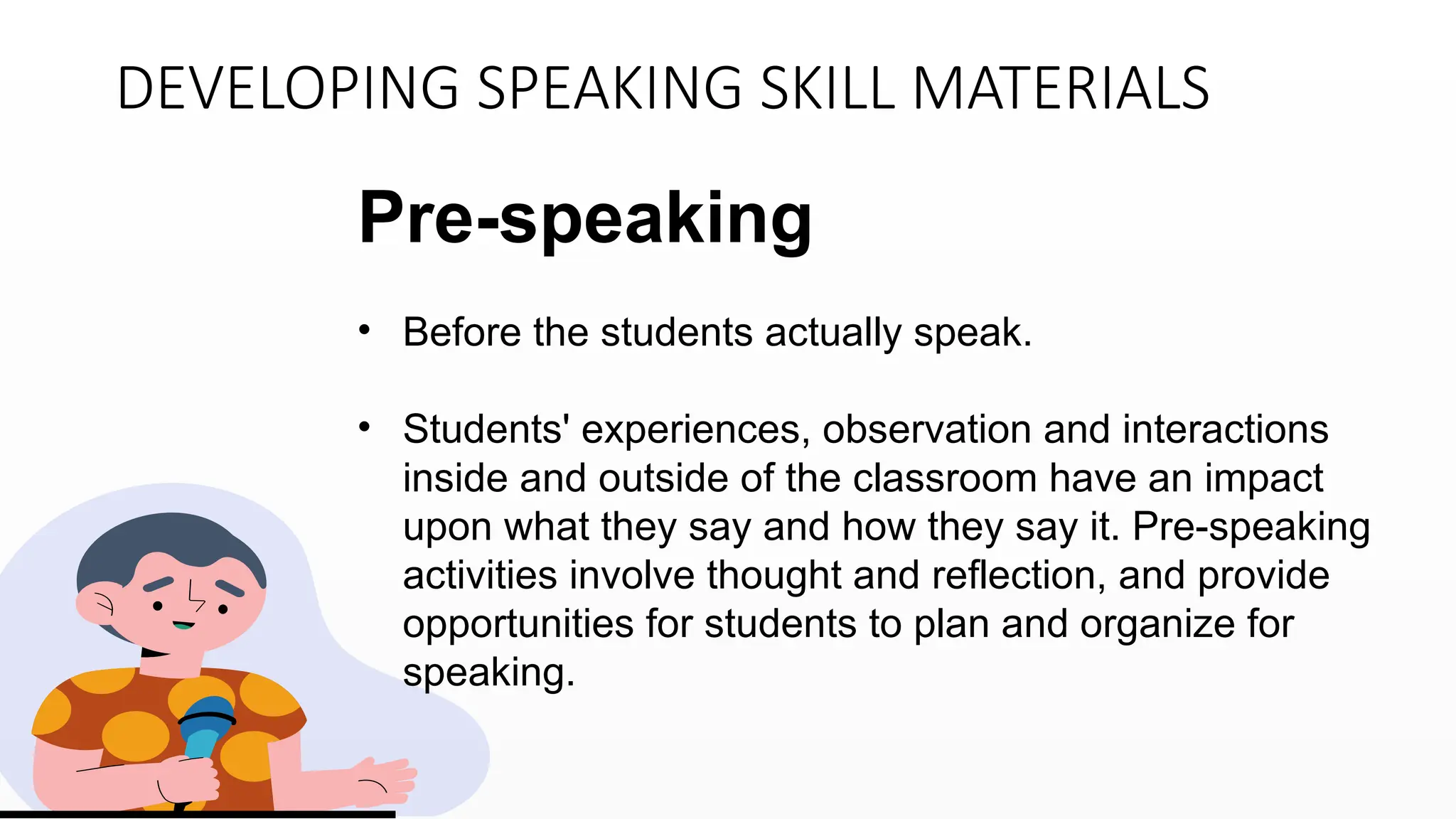 DEVELOPING SPEAKING SKILL MATERIALS

Pre-speaking

• Before the students actually speak.

• Students' experiences, observation and interactions inside and outside of the classroom have an impact upon what they say and how they say it. Pre-speaking activities involve thought and reflection, and provide opportunities for students to plan and organize for speaking.